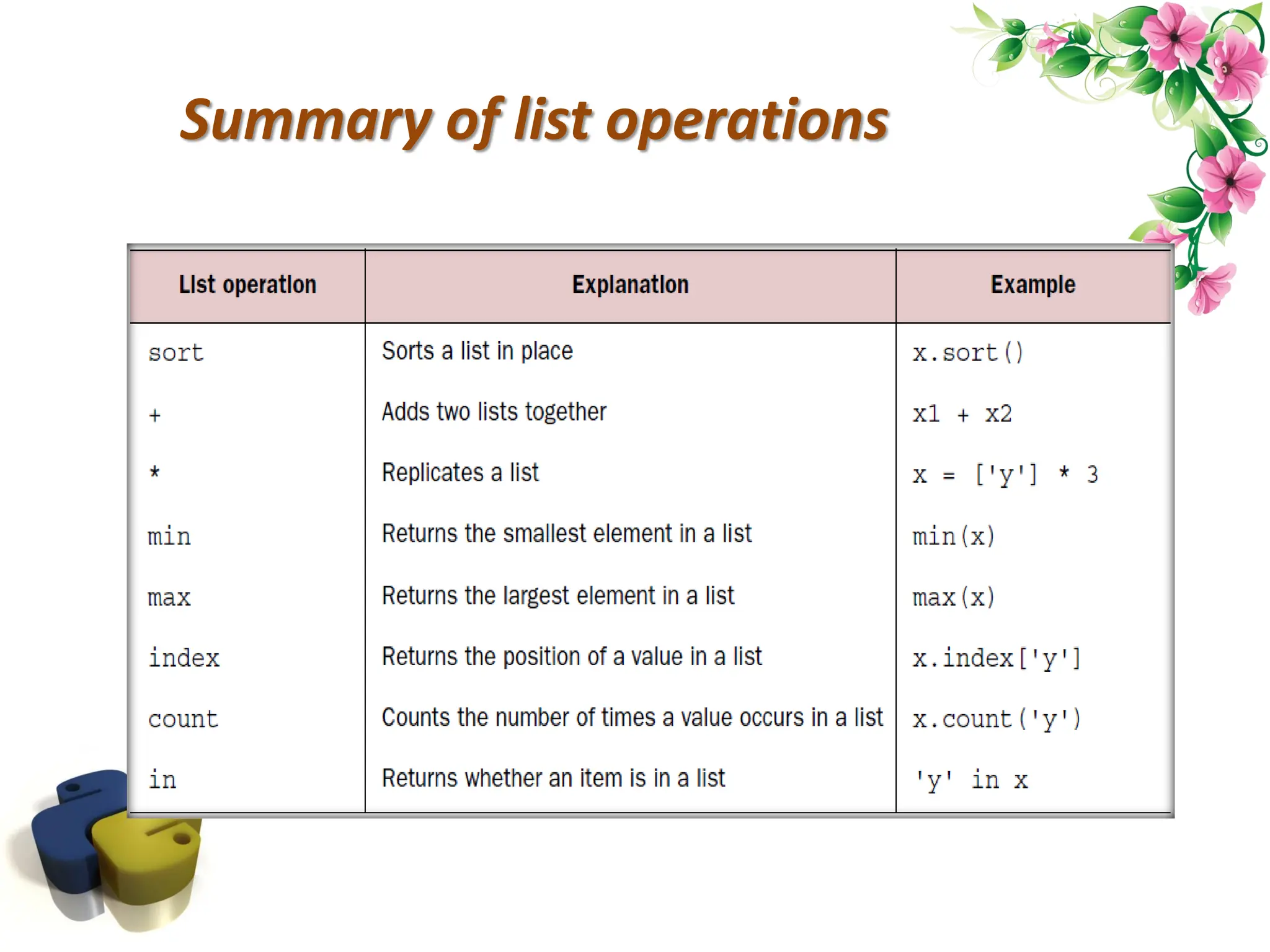 Summary of list operations

| List operation | Explanation | Example |
|---|---|---|
| sort | Sorts a list in place | x.sort() |
| + | Adds two lists together | x1 + x2 |
| * | Replicates a list | x = ['y'] * 3 |
| min | Returns the smallest element in a list | min(x) |
| max | Returns the largest element in a list | max(x) |
| index | Returns the position of a value in a list | x.index['y'] |
| count | Counts the number of times a value occurs in a list | x.count('y') |
| in | Returns whether an item is in a list | 'y' in x |